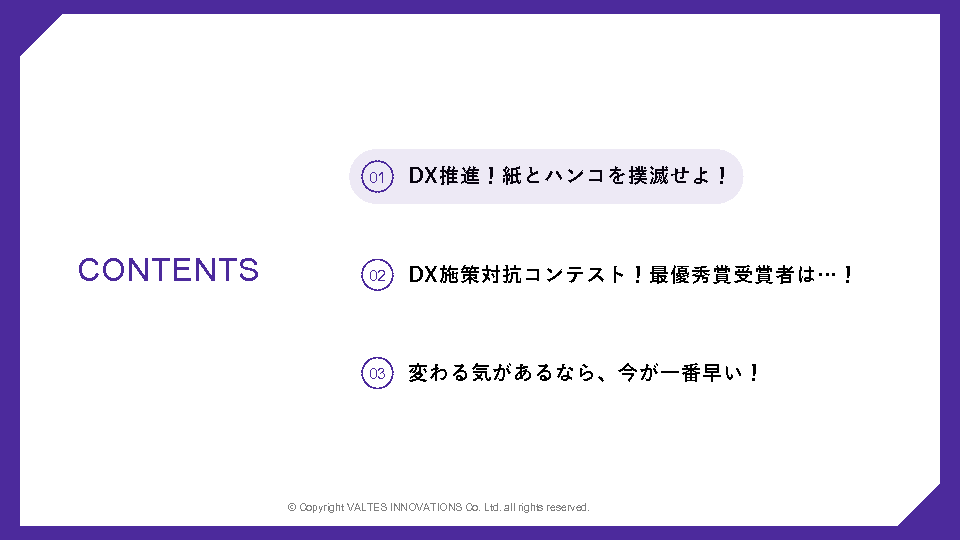 CONTENTS

01 DX推進！紙とハンコを撲滅せよ！

02 DX施策対抗コンテスト！最優秀賞受賞者は…！

03 変わる気があるなら、今が一番早い！

© Copyright VALTES INNOVATIONS Co. Ltd. all rights reserved.